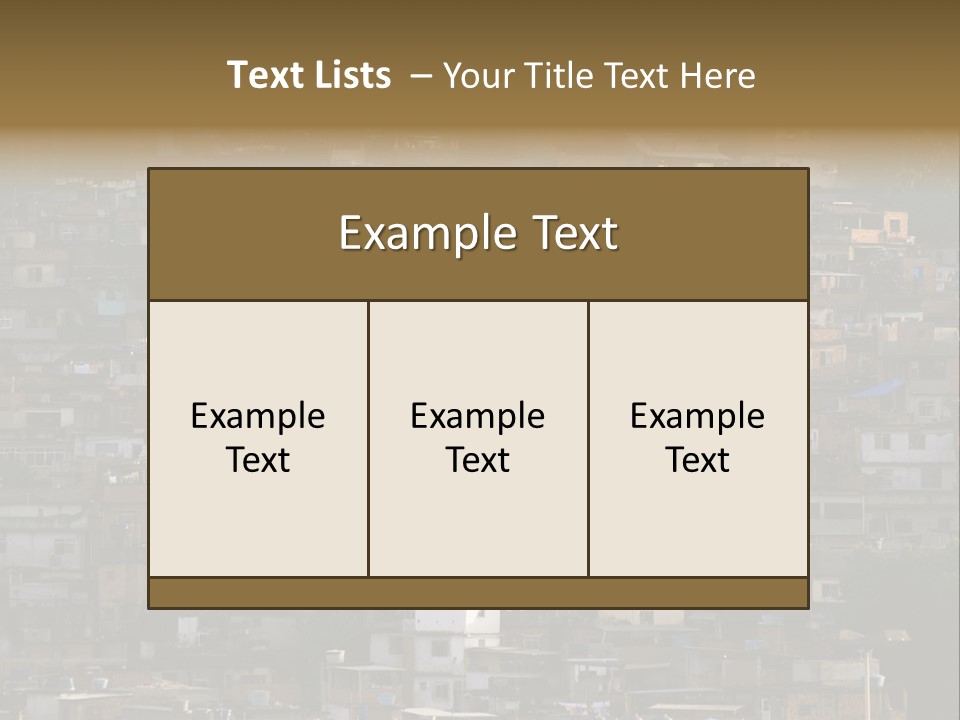 Text Lists – Your Title Text Here

Example Text

Example Text

Example Text

Example Text